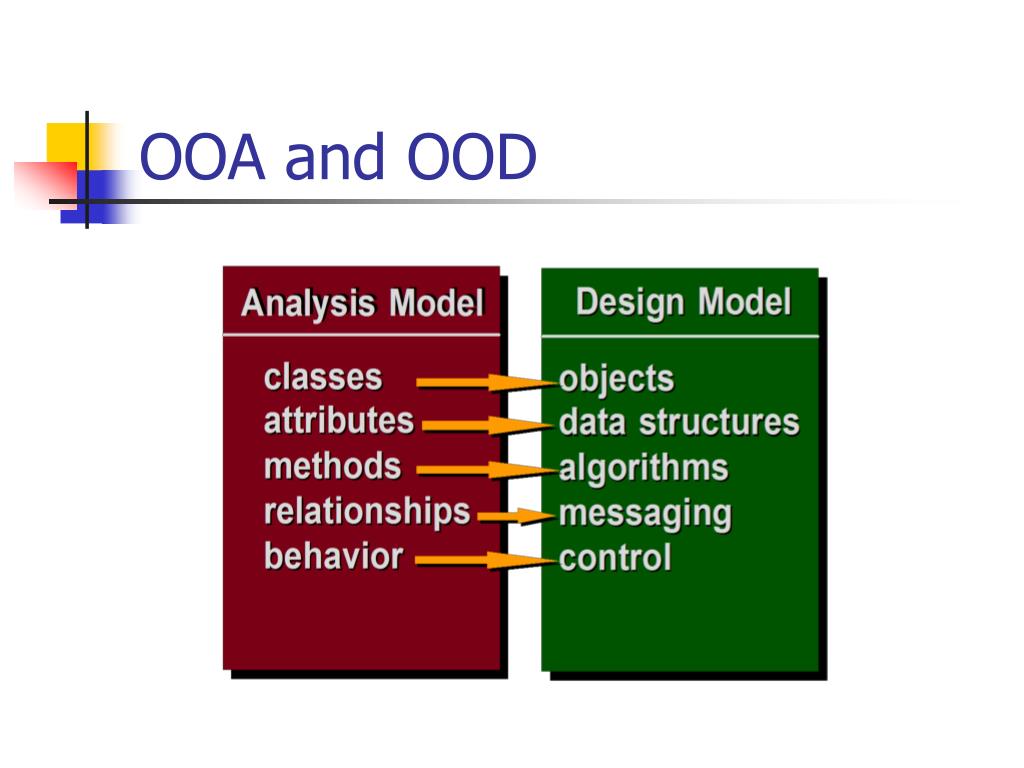 OOA and OOD

Analysis Model

classes
attributes
methods
relationships
behavior

Design Model

objects
data structures
algorithms
messaging
control